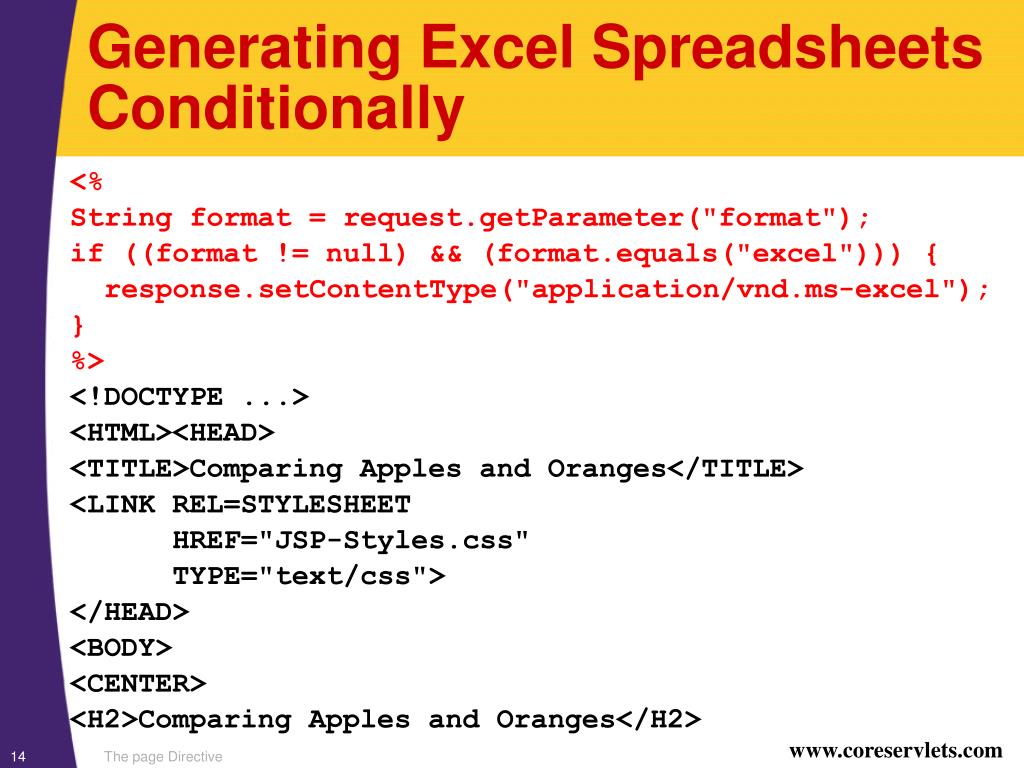 Generating Excel Spreadsheets Conditionally

<%
String format = request.getParameter("format");
if ((format != null) && (format.equals("excel"))) {
  response.setContentType("application/vnd.ms-excel");
}
%>
<!DOCTYPE ...>
<HTML><HEAD>
<TITLE>Comparing Apples and Oranges</TITLE>
<LINK REL=STYLESHEET
      HREF="JSP-Styles.css"
      TYPE="text/css">
</HEAD>
<BODY>
<CENTER>
<H2>Comparing Apples and Oranges</H2>

14

The page Directive

www.coreservlets.com